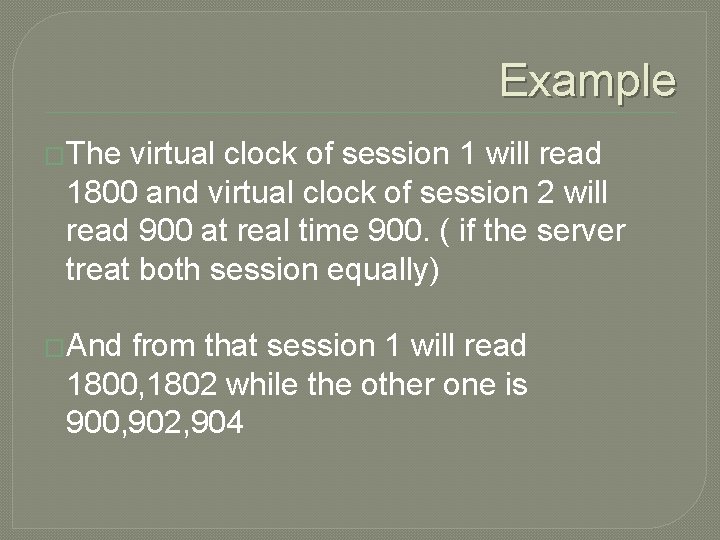 Example

The virtual clock of session 1 will read 1800 and virtual clock of session 2 will read 900 at real time 900. ( if the server treat both session equally)

And from that session 1 will read 1800,1802 while the other one is 900,902,904